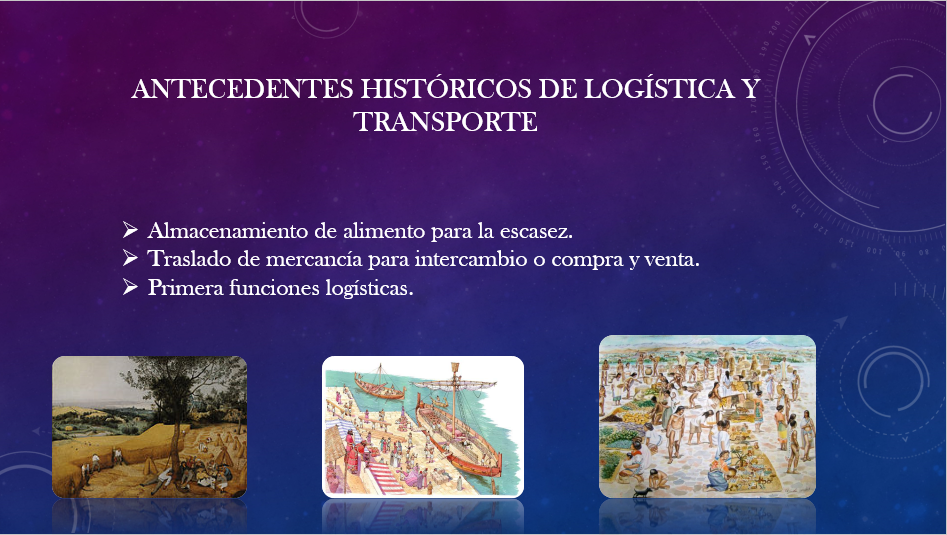 ANTECEDENTES HISTÓRICOS DE LOGÍSTICA Y TRANSPORTE

➢ Almacenamiento de alimento para la escasez.
➢ Traslado de mercancía para intercambio o compra y venta.
➢ Primera funciones logísticas.